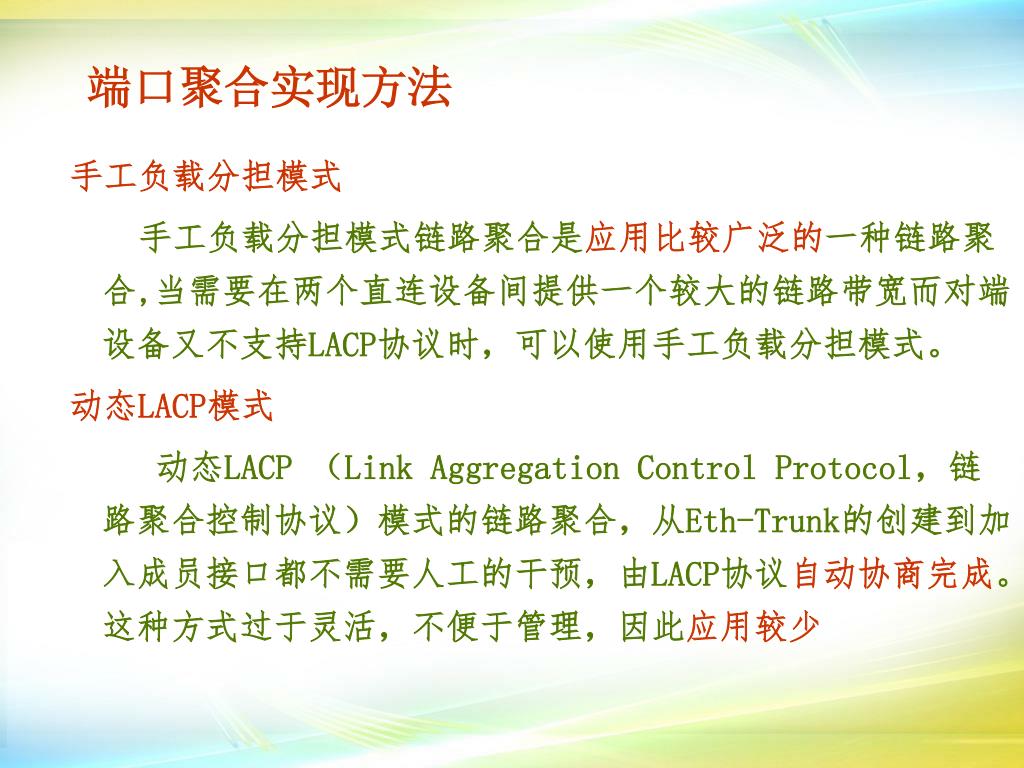 端口聚合实现方法

手工负载分担模式

手工负载分担模式链路聚合是应用比较广泛的一种链路聚合,当需要在两个直连设备间提供一个较大的链路带宽而对端设备又不支持LACP协议时，可以使用手工负载分担模式。

动态LACP模式

动态LACP （Link Aggregation Control Protocol，链路聚合控制协议）模式的链路聚合，从Eth-Trunk的创建到加入成员接口都不需要人工的干预，由LACP协议自动协商完成。这种方式过于灵活，不便于管理，因此应用较少